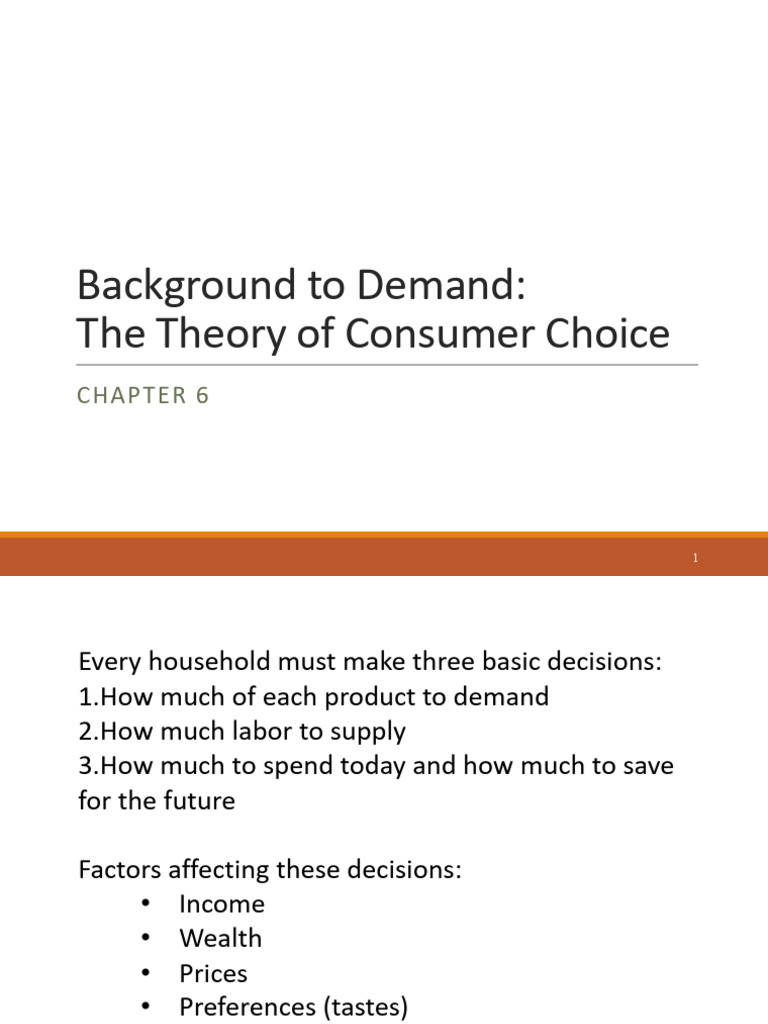 Background to Demand:
The Theory of Consumer Choice

CHAPTER 6

1

Every household must make three basic decisions:
1.How much of each product to demand
2.How much labor to supply
3.How much to spend today and how much to save for the future

Factors affecting these decisions:
• Income
• Wealth
• Prices
• Preferences (tastes)